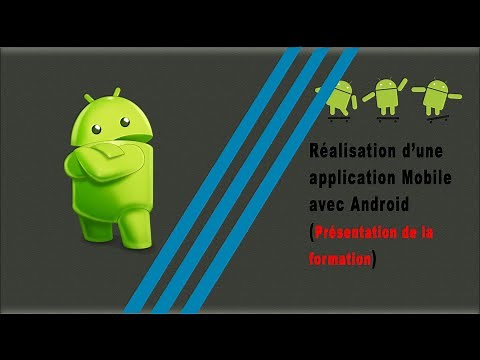 Réalisation d'une application Mobile avec Android (Présentation de la formation)